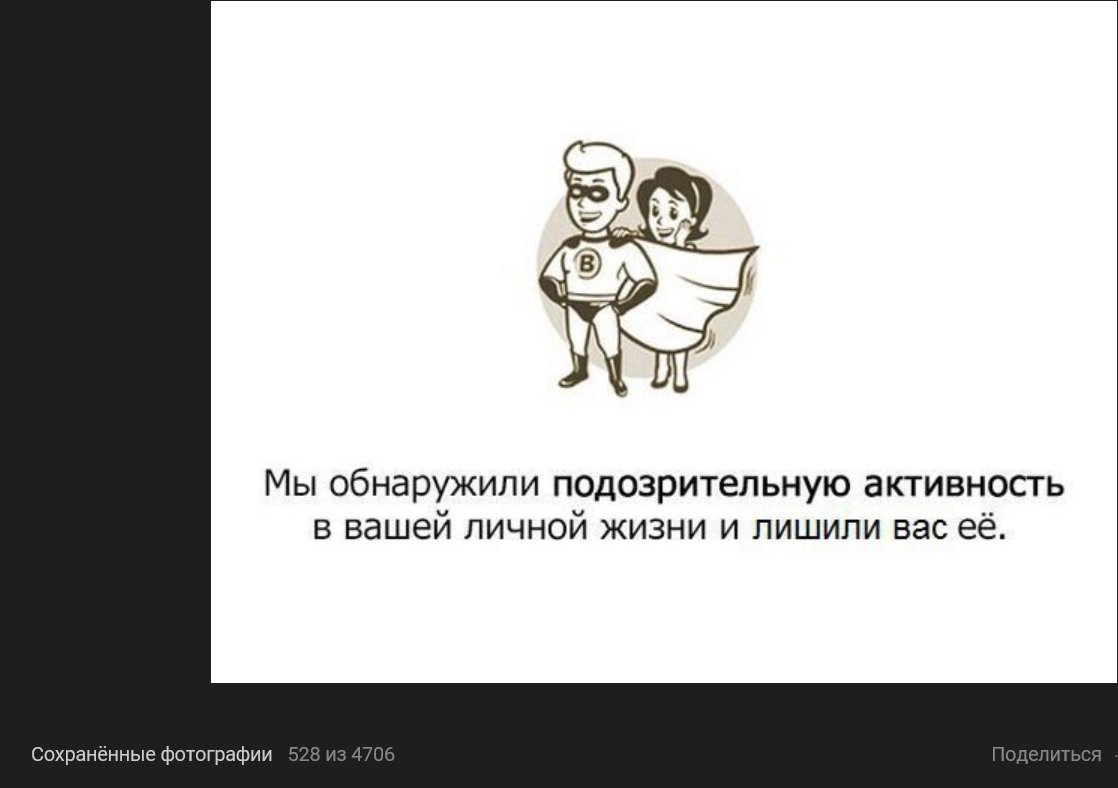 В

Мы обнаружили подозрительную активность в вашей личной жизни и лишили вас её.

Сохранённые фотографии 528 из 4706

Поделиться